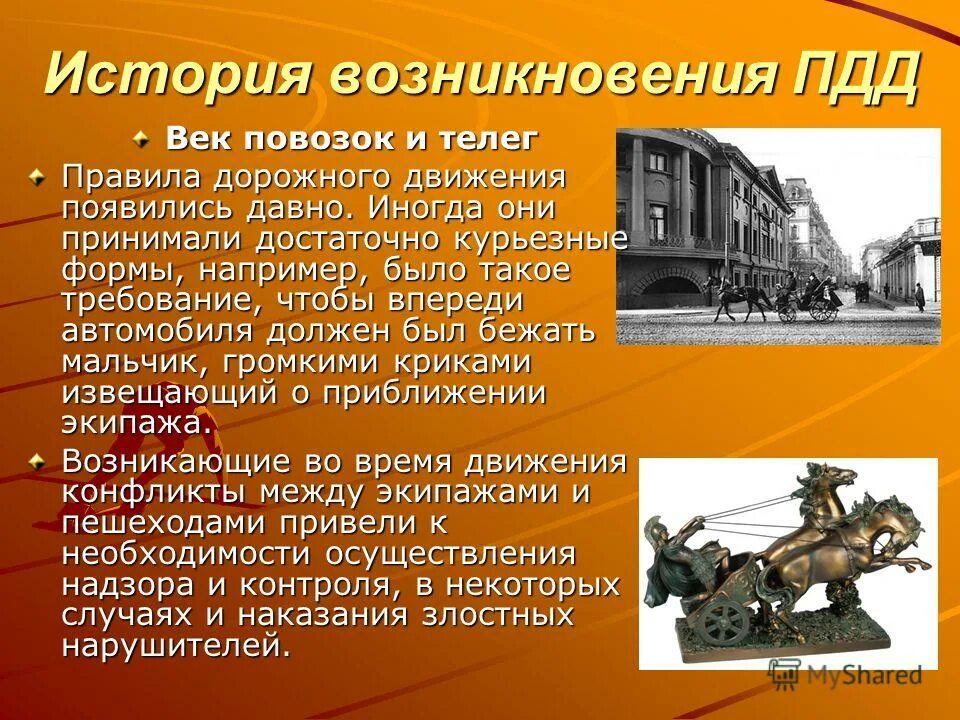 История возникновения ПДД

Век повозок и телег

Правила дорожного движения появились давно. Иногда они принимали достаточно курьезные формы, например, было такое требование, чтобы впереди автомобиля должен был бежать мальчик, громкими криками извещающий о приближении экипажа.

Возникающие во время движения конфликты между экипажами и пешеходами привели к необходимости осуществления надзора и контроля, в некоторых случаях и наказания злостных нарушителей.

MyShared